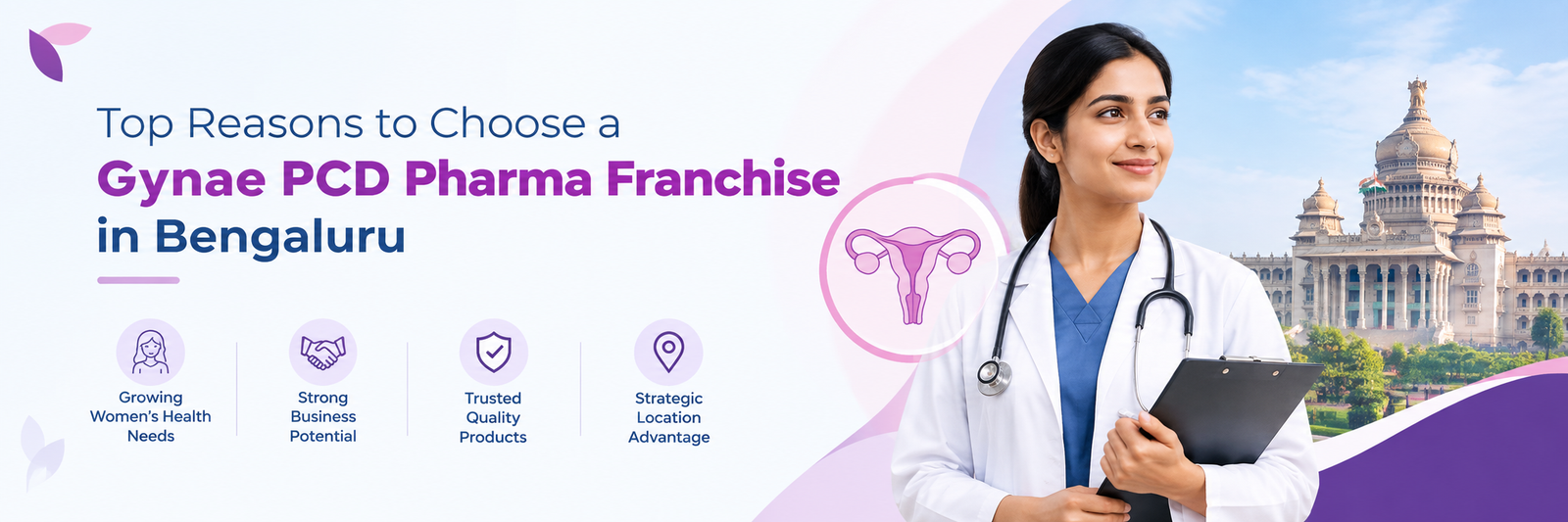 Top Reasons to Choose a
Gynae PCD Pharma Franchise
in Bengaluru

Growing Women's Health Needs

Strong Business Potential

Trusted Quality Products

Strategic Location Advantage